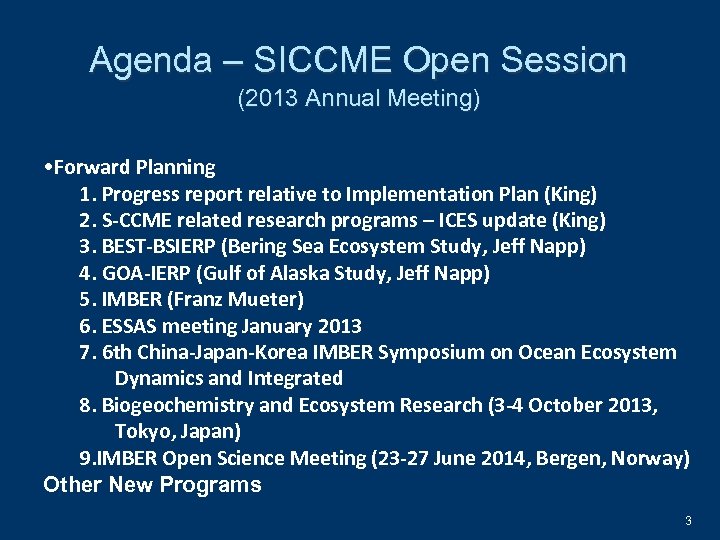 Agenda – SICCME Open Session
(2013 Annual Meeting)

•Forward Planning
1. Progress report relative to Implementation Plan (King)
2. S-CCME related research programs – ICES update (King)
3. BEST-BSIERP (Bering Sea Ecosystem Study, Jeff Napp)
4. GOA-IERP (Gulf of Alaska Study, Jeff Napp)
5. IMBER (Franz Mueter)
6. ESSAS meeting January 2013
7. 6th China-Japan-Korea IMBER Symposium on Ocean Ecosystem Dynamics and Integrated
8. Biogeochemistry and Ecosystem Research (3-4 October 2013, Tokyo, Japan)
9.IMBER Open Science Meeting (23-27 June 2014, Bergen, Norway)
Other New Programs

3